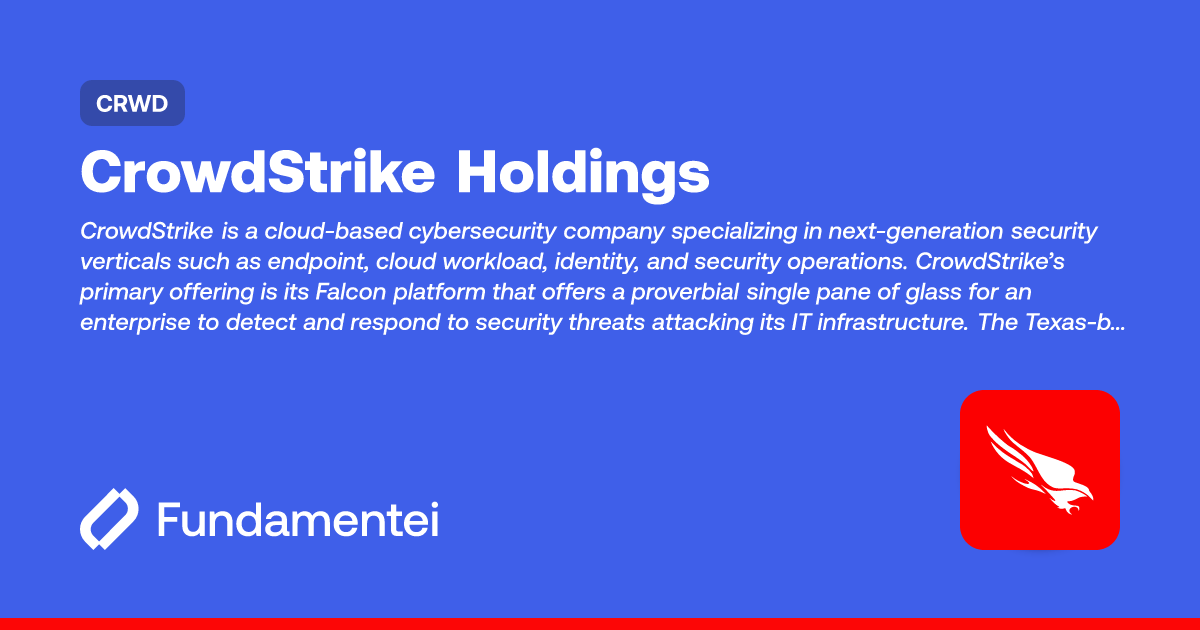 CRWD

CrowdStrike Holdings

CrowdStrike is a cloud-based cybersecurity company specializing in next-generation security verticals such as endpoint, cloud workload, identity, and security operations. CrowdStrike's primary offering is its Falcon platform that offers a proverbial single pane of glass for an enterprise to detect and respond to security threats attacking its IT infrastructure. The Texas-b...

Fundamentei